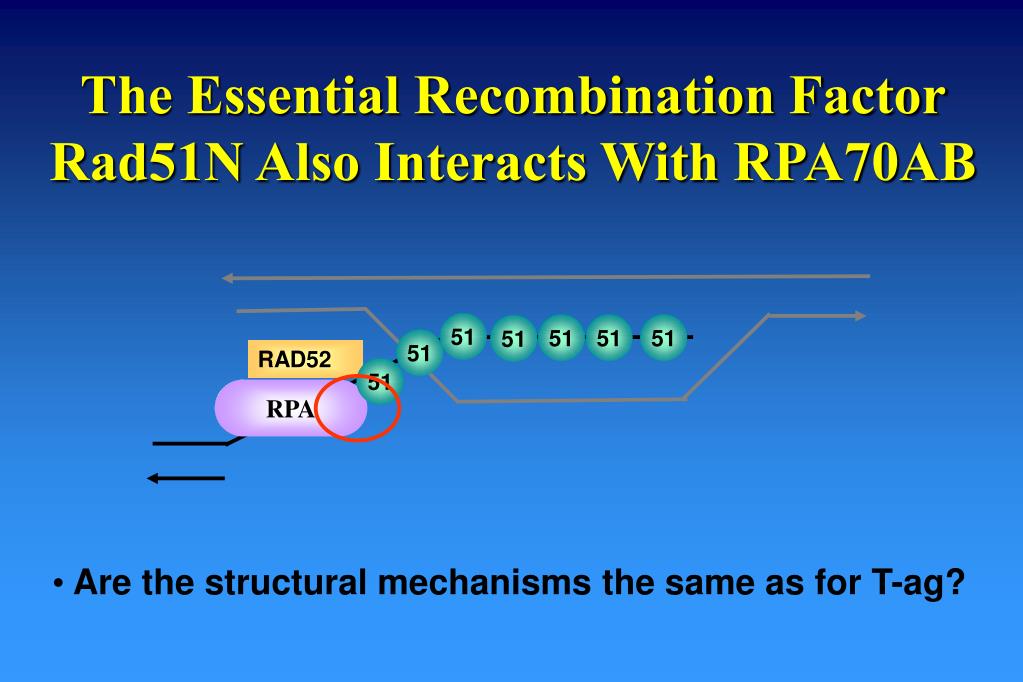 The Essential Recombination Factor Rad51N Also Interacts With RPA70AB

RAD52

RPA

51

51

51

51

51

51

51

• Are the structural mechanisms the same as for T-ag?